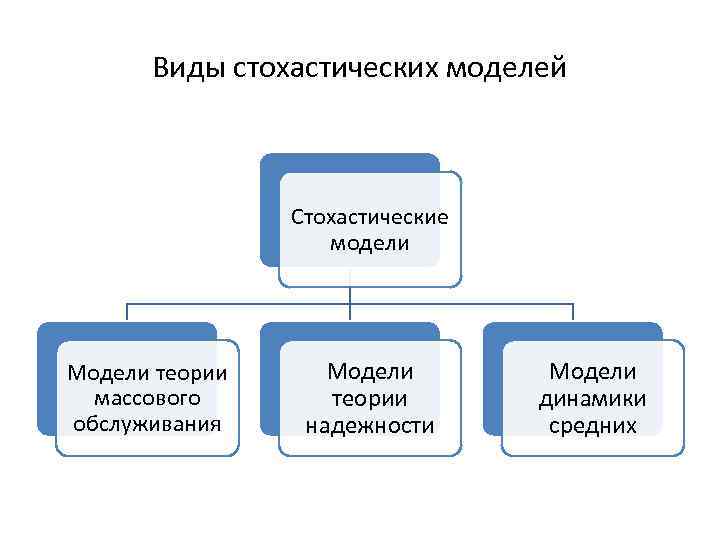 Виды стохастических моделей

Стохастические модели

Модели теории массового обслуживания

Модели теории надежности

Модели динамики средних